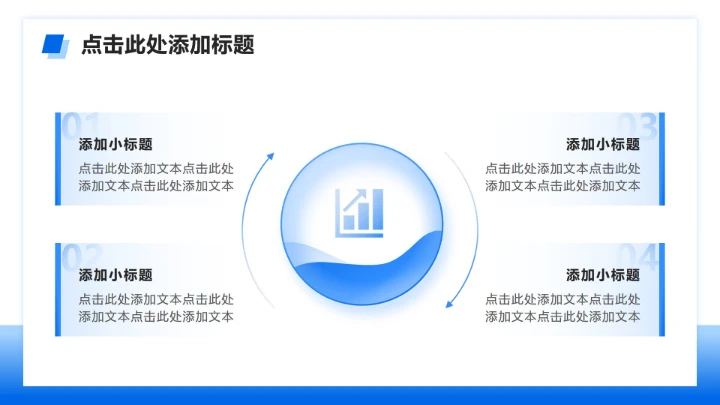 点击此处添加标题

01
添加小标题
点击此处添加文本点击此处添加文本点击此处添加文本

02
添加小标题
点击此处添加文本点击此处添加文本点击此处添加文本

03
添加小标题
点击此处添加文本点击此处添加文本点击此处添加文本

04
添加小标题
点击此处添加文本点击此处添加文本点击此处添加文本